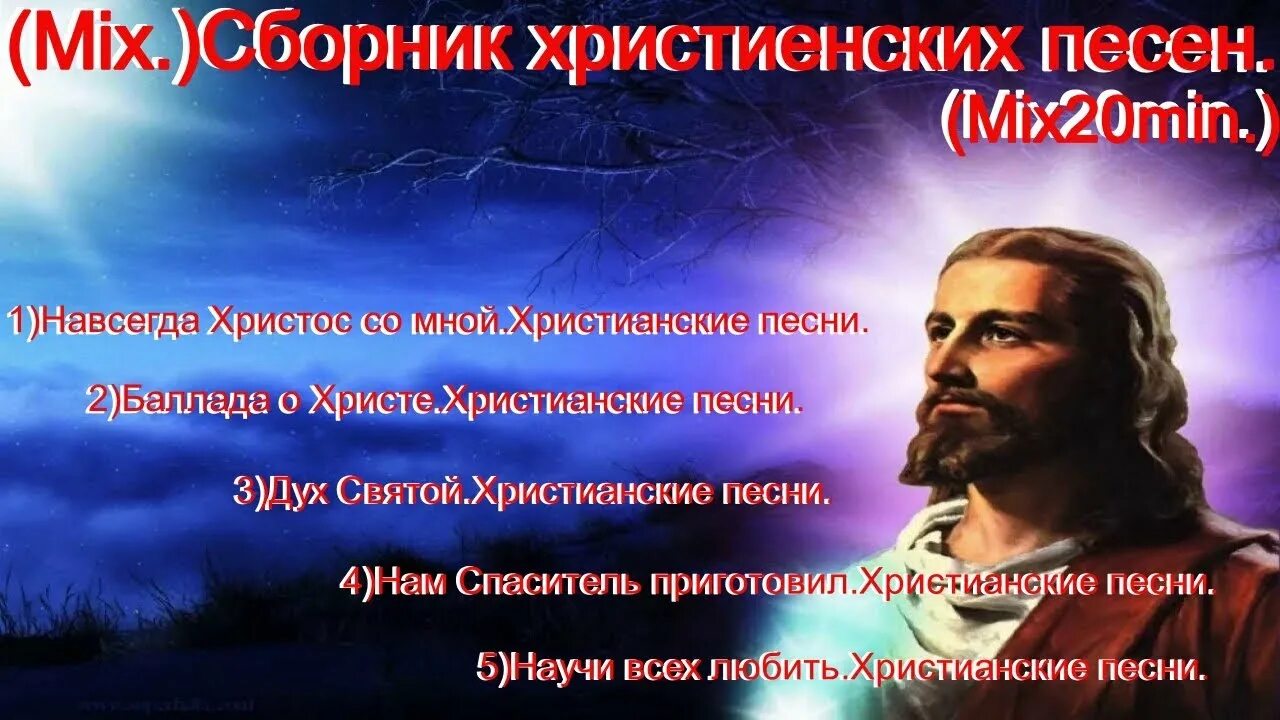 (Mix.)Сборник христиенских песен.
(Mix20min.)

1)Навсегда Христос со мной.Христианские песни.

2)Баллада о Христе.Христианские песни.

3)Дух Святой.Христианские песни.

4)Нам Спаситель приготовил.Христианские песни.

5)Научи всех любить.Христианские песни.